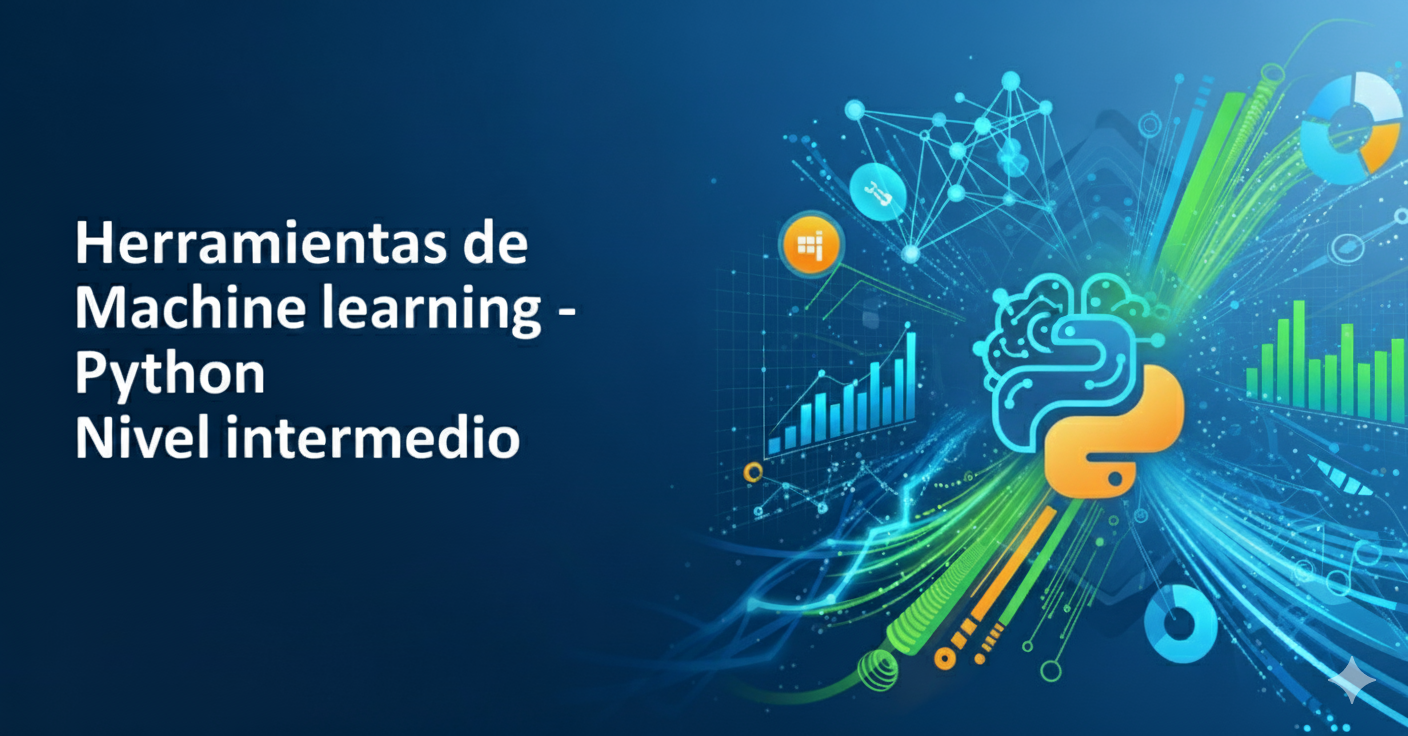 Herramientas de Machine learning - Python
Nivel intermedio